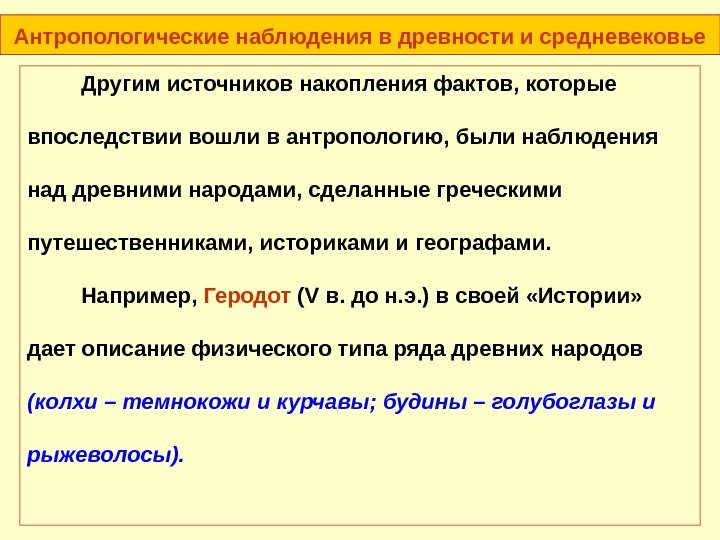 Антропологические наблюдения в древности и средневековье

Другим источников накопления фактов, которые впоследствии вошли в антропологию, были наблюдения над древними народами, сделанные греческими путешественниками, историками и географами.

Например, Геродот (V в. до н.э.) в своей «Истории» дает описание физического типа ряда древних народов (колхи – темнокожи и курчавы; будины – голубоглазы и рыжеволосы).